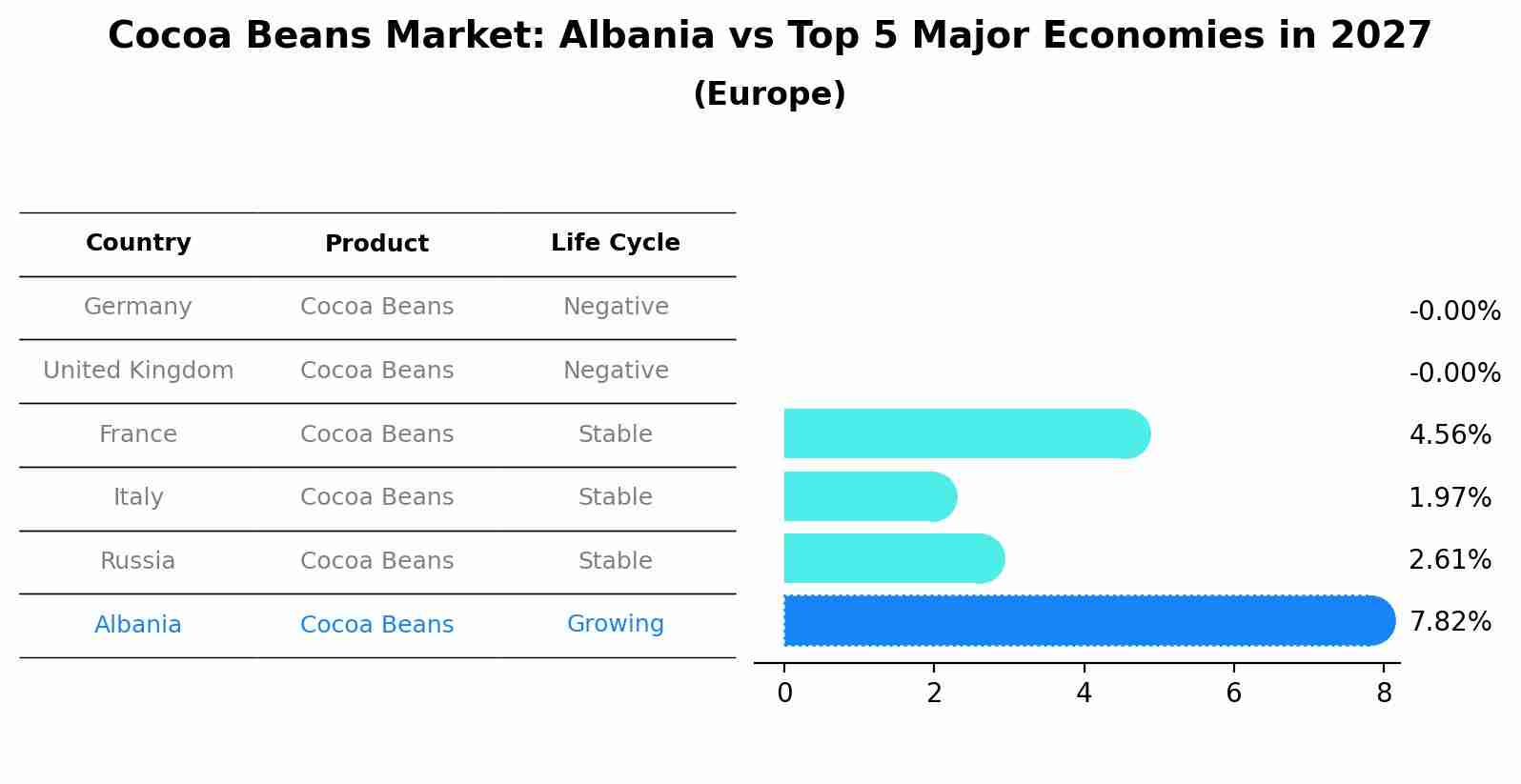 Cocoa Beans Market: Albania vs Top 5 Major Economies in 2027
(Europe)

| Country | Product | Life Cycle |
|---|---|---|
| Germany | Cocoa Beans | Negative |
| United Kingdom | Cocoa Beans | Negative |
| France | Cocoa Beans | Stable |
| Italy | Cocoa Beans | Stable |
| Russia | Cocoa Beans | Stable |
| Albania | Cocoa Beans | Growing |

-0.00%
-0.00%
4.56%
1.97%
2.61%
7.82%

0 2 4 6 8